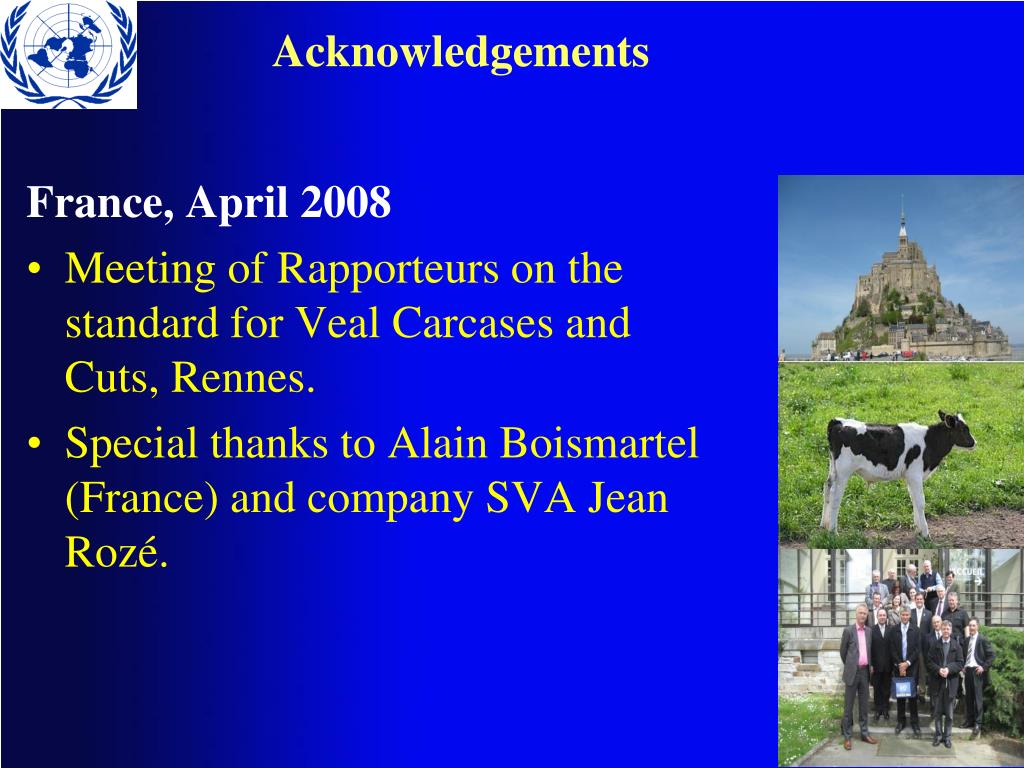 Acknowledgements

France, April 2008

• Meeting of Rapporteurs on the standard for Veal Carcases and Cuts, Rennes.

• Special thanks to Alain Boismartel (France) and company SVA Jean Rozé.

ACCUEIL